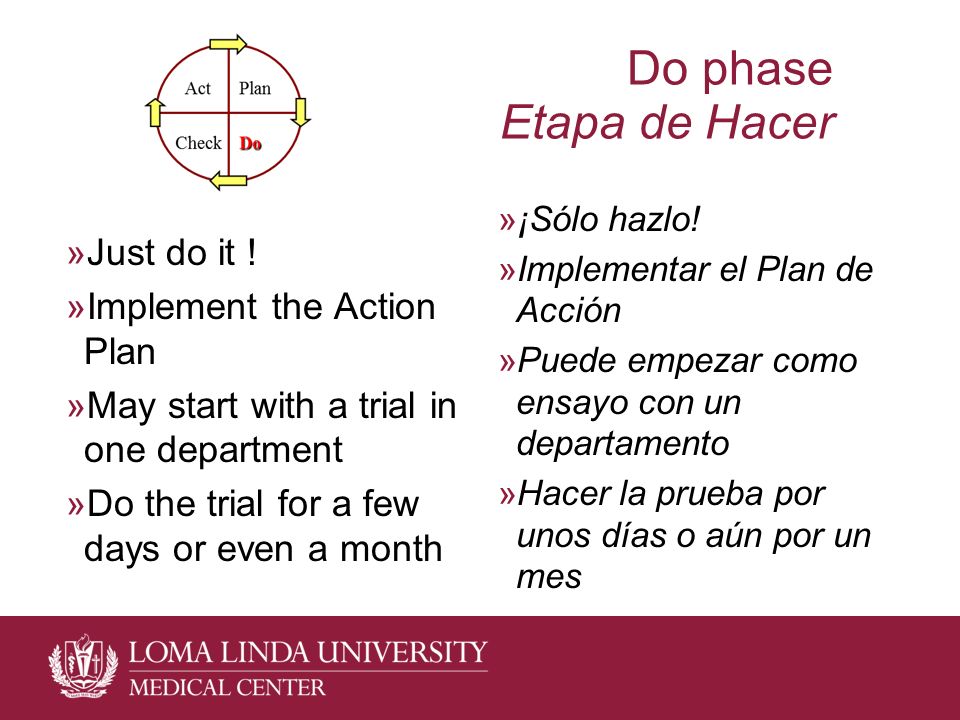 Act Plan
Check Do

Do phase
Etapa de Hacer

»Just do it !
»Implement the Action Plan
»May start with a trial in one department
»Do the trial for a few days or even a month

»¡Sólo hazlo!
»Implementar el Plan de Acción
»Puede empezar como ensayo con un departamento
»Hacer la prueba por unos días o aún por un mes

LOMA LINDA UNIVERSITY
MEDICAL CENTER